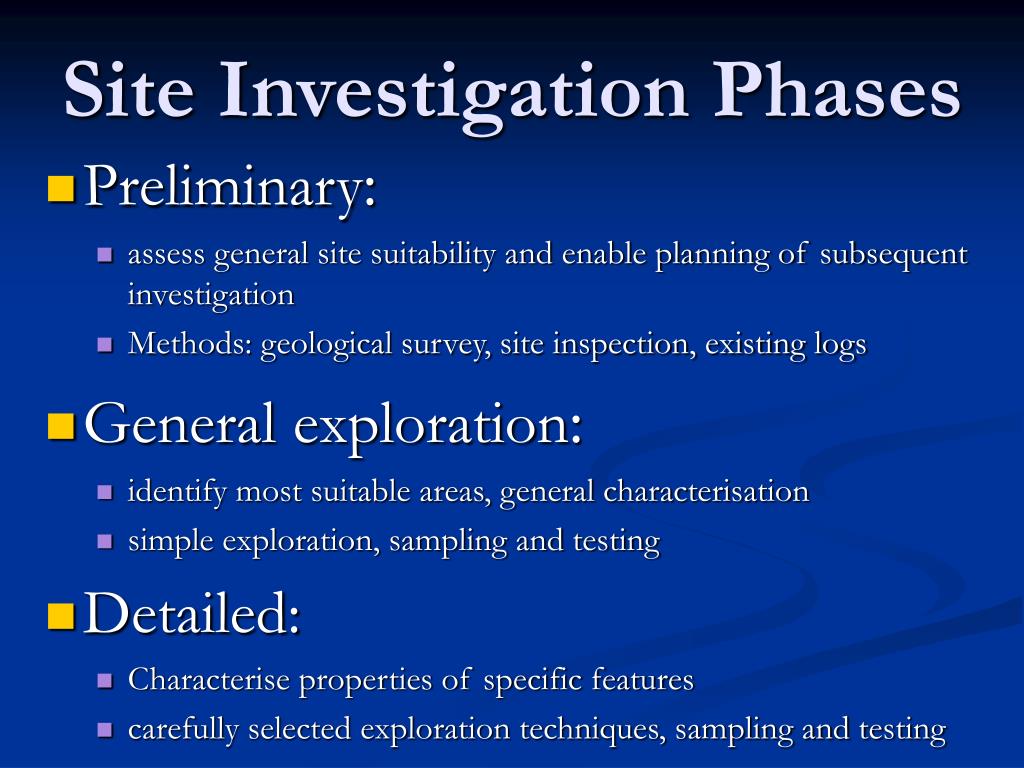 Site Investigation Phases

Preliminary:

assess general site suitability and enable planning of subsequent investigation

Methods: geological survey, site inspection, existing logs

General exploration:

identify most suitable areas, general characterisation

simple exploration, sampling and testing

Detailed:

Characterise properties of specific features

carefully selected exploration techniques, sampling and testing